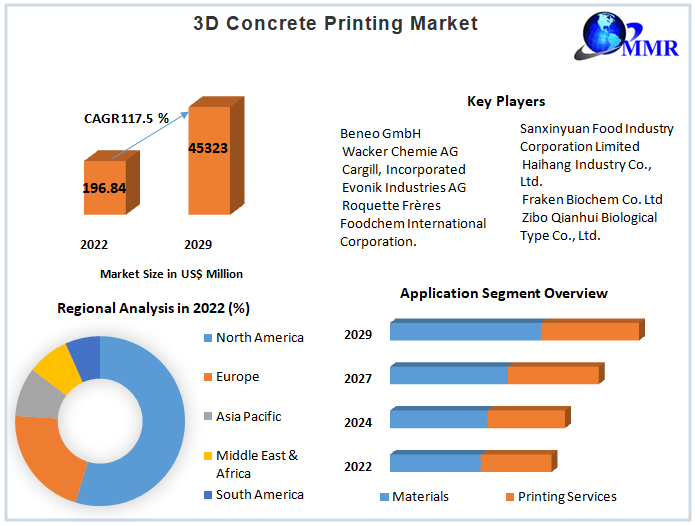 3D Concrete Printing Market

MMR

CAGR 117.5 %

196.84

45323

2022

2029

Market Size in US$ Million

Key Players

Beneo GmbH
Wacker Chemie AG
Cargill, Incorporated
Evonik Industries AG
Roquette Frères
Foodchem International Corporation.

Sanxinyuan Food Industry Corporation Limited
Haihang Industry Co., Ltd.
Fraken Biochem Co. Ltd
Zibo Qianhui Biological Type Co., Ltd.

Regional Analysis in 2022 (%)

North America
Europe
Asia Pacific
Middle East & Africa
South America

Application Segment Overview

2029
2027
2024
2022

Materials
Printing Services